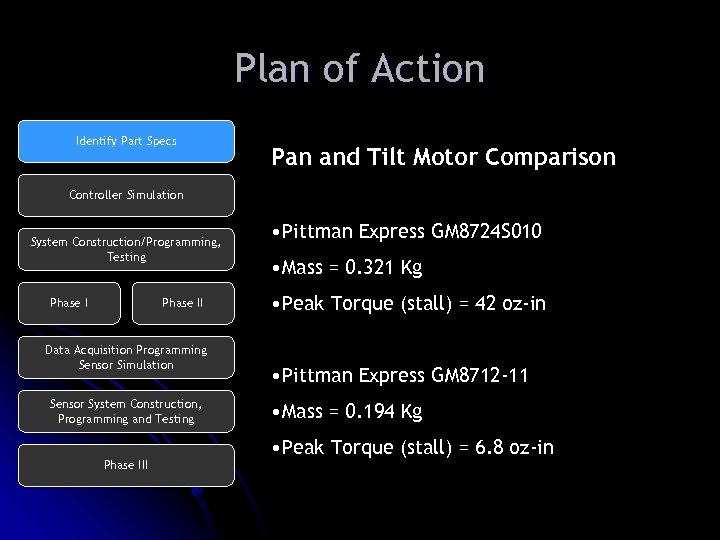 Plan of Action

Identify Part Specs

Controller Simulation

System Construction/Programming, Testing

Phase I

Phase II

Data Acquisition Programming Sensor Simulation

Sensor System Construction, Programming and Testing

Phase III

Pan and Tilt Motor Comparison

•Pittman Express GM8724S010

•Mass = 0.321 Kg

•Peak Torque (stall) = 42 oz-in

•Pittman Express GM8712-11

•Mass = 0.194 Kg

•Peak Torque (stall) = 6.8 oz-in